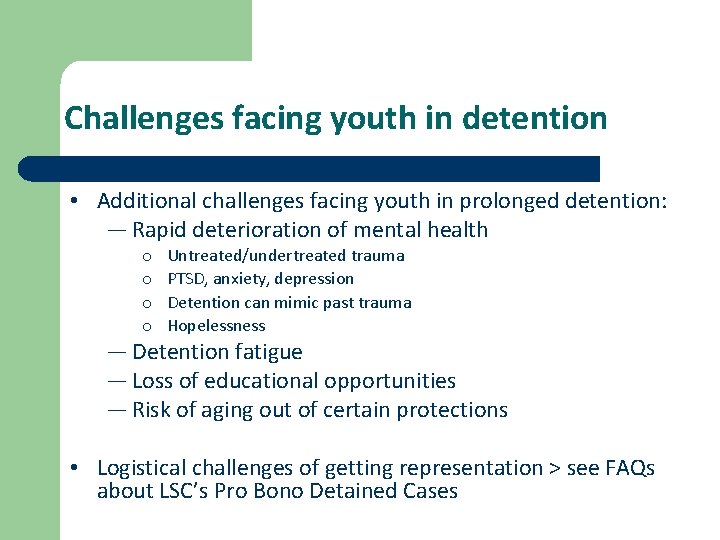 Challenges facing youth in detention

• Additional challenges facing youth in prolonged detention:
— Rapid deterioration of mental health
o Untreated/undertreated trauma
o PTSD, anxiety, depression
o Detention can mimic past trauma
o Hopelessness
— Detention fatigue
— Loss of educational opportunities
— Risk of aging out of certain protections

• Logistical challenges of getting representation > see FAQs about LSC's Pro Bono Detained Cases